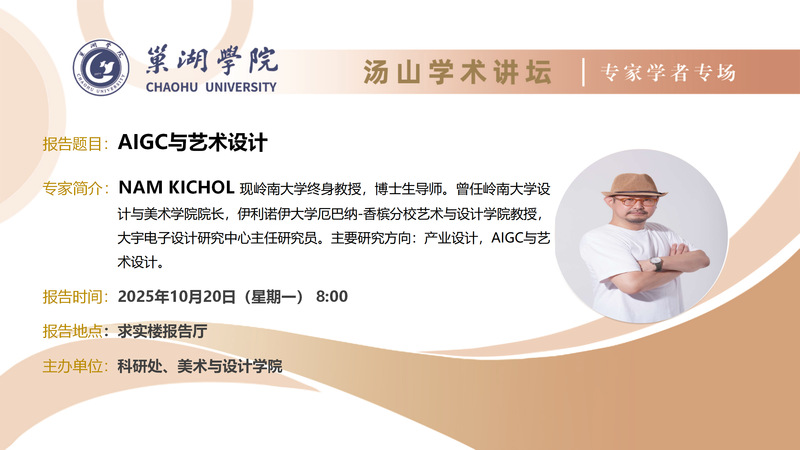 巢湖學院
CHAOHU UNIVERSITY

汤山学术讲坛
专家学者专场

报告题目：AIGC与艺术设计

专家简介：NAM KICHOL 现岭南大学终身教授，博士生导师。曾任岭南大学设计与美术学院院长，伊利诺伊大学厄巴纳-香槟分校艺术与设计学院教授，大宇电子设计研究中心主任研究员。主要研究方向：产业设计，AIGC与艺术设计。

报告时间：2025年10月20日（星期一） 8:00

报告地点：求实楼报告厅

主办单位：科研处、美术与设计学院